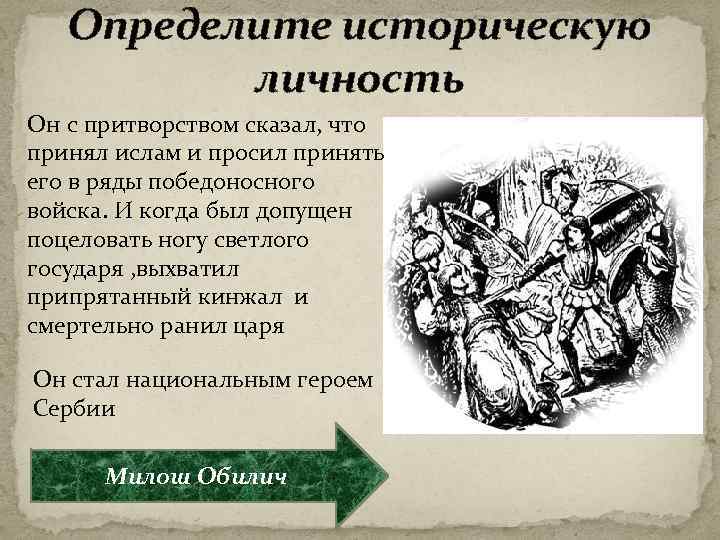 Определите историческую личность

Он с притворством сказал, что принял ислам и просил принять его в ряды победоносного войска. И когда был допущен поцеловать ногу светлого государя ,выхватил припрятанный кинжал и смертельно ранил царя

Он стал национальным героем Сербии

Милош Обилич